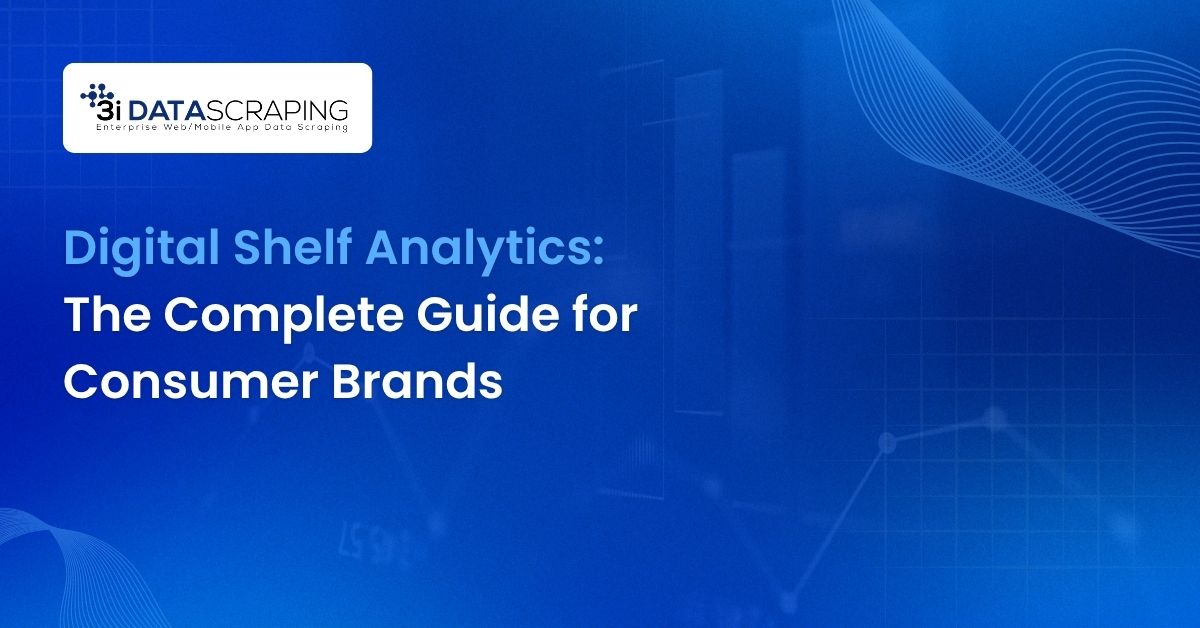 3i DATASCRAPING
Enterprise Web/Mobile App Data Scraping

Digital Shelf Analytics:
The Complete Guide for Consumer Brands